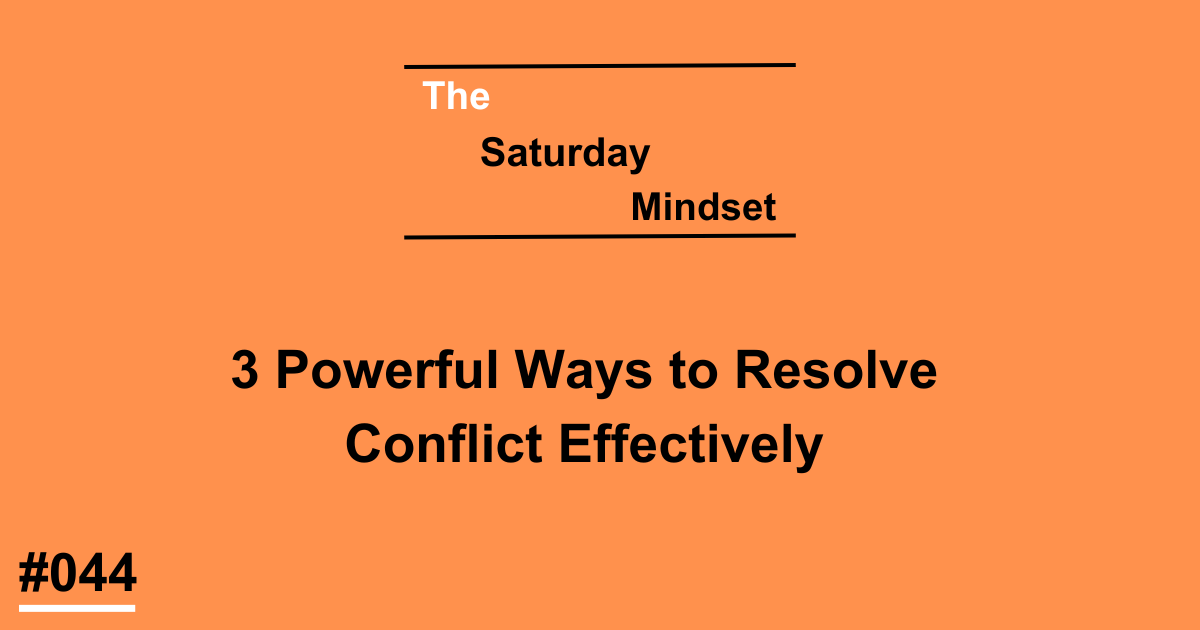 The
Saturday
Mindset

3 Powerful Ways to Resolve Conflict Effectively

#044